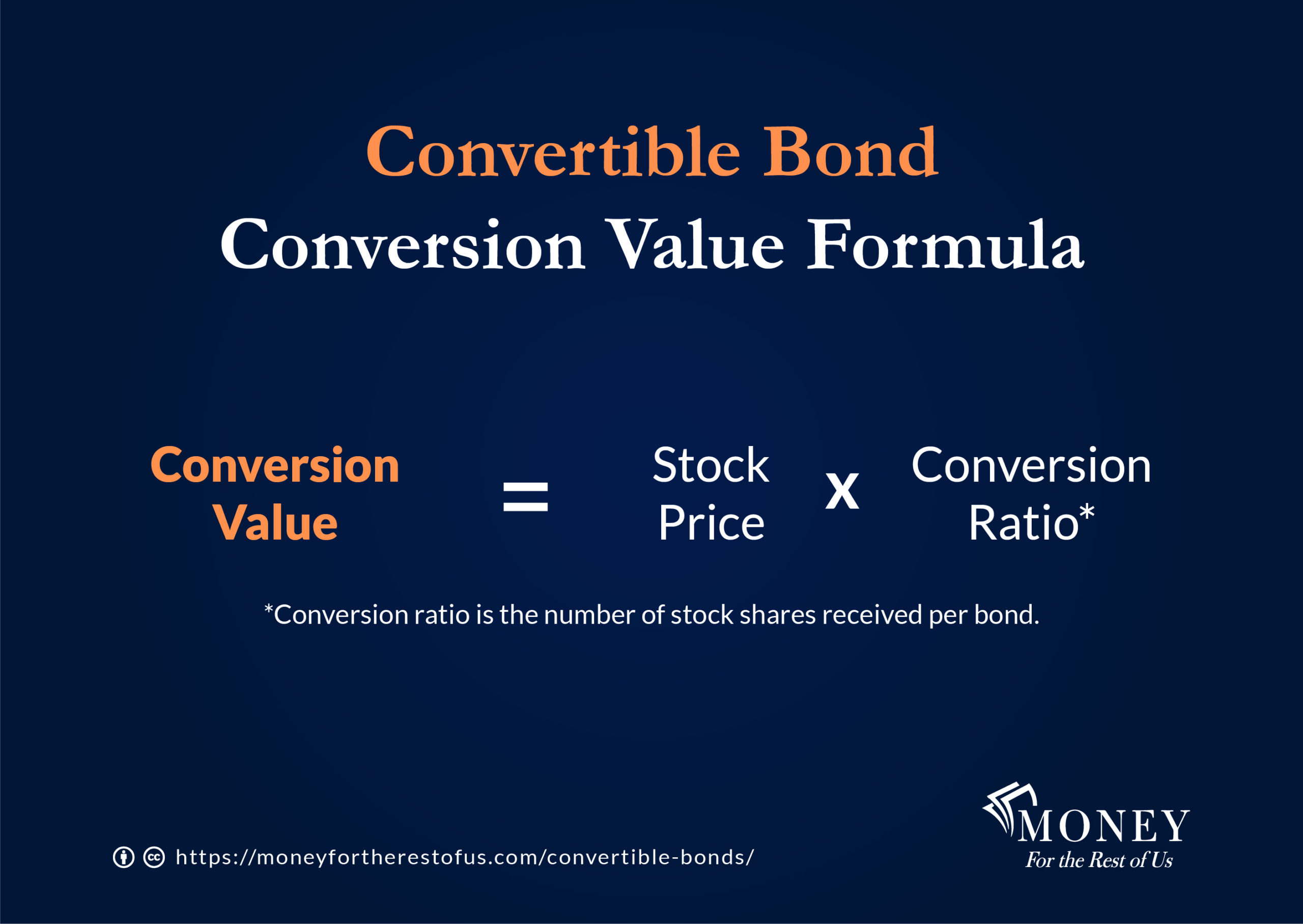 Convertible Bond
Conversion Value Formula

Conversion Value = Stock Price x Conversion Ratio*

*Conversion ratio is the number of stock shares received per bond.

https://moneyfortherestofus.com/convertible-bonds/

MONEY
For the Rest of Us